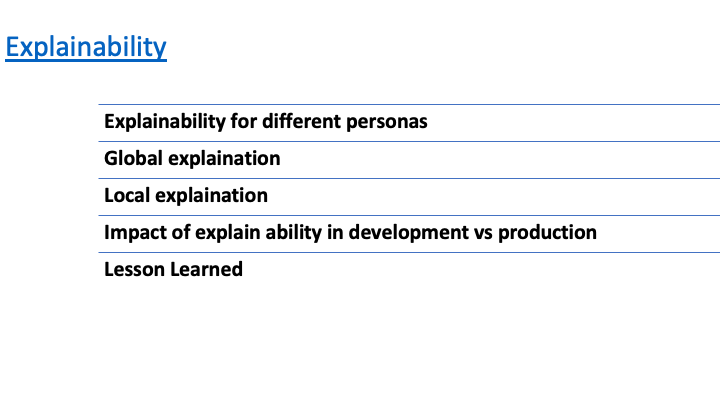 Explainability

Explainability for different personas

Global explaination

Local explaination

Impact of explain ability in development vs production

Lesson Learned